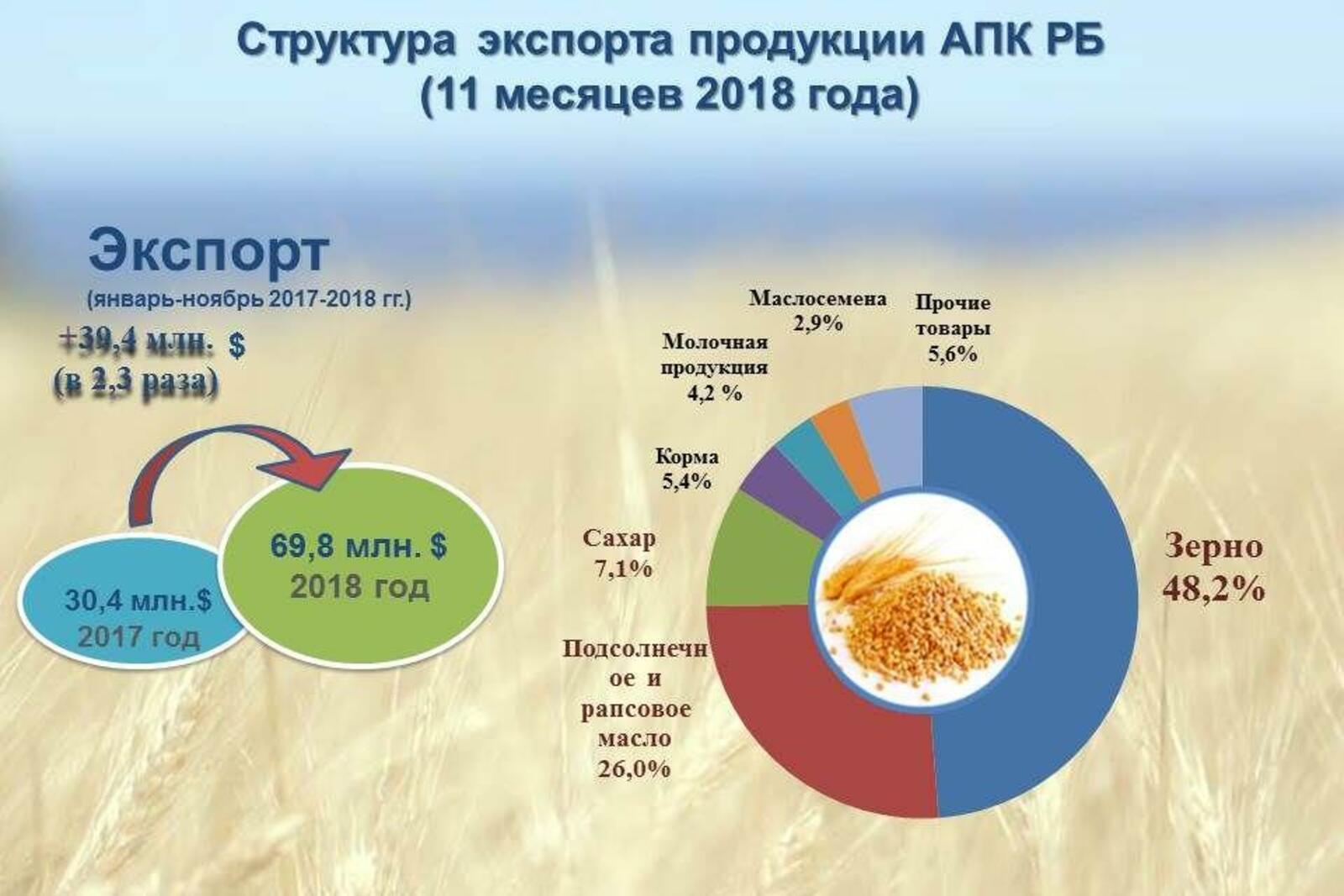 Структура экспорта продукции АПК РБ
(11 месяцев 2018 года)

Экспорт
(январь-ноябрь 2017-2018 гг.)

+39,4 млн. $
(в 2,3 раза)

30,4 млн.$
2017 год

69,8 млн. $
2018 год

Маслосемена
2,9%

Прочие товары
5,6%

Молочная продукция
4,2 %

Корма
5,4%

Сахар
7,1%

Подсолнечное и рапсовое масло
26,0%

Зерно
48,2%